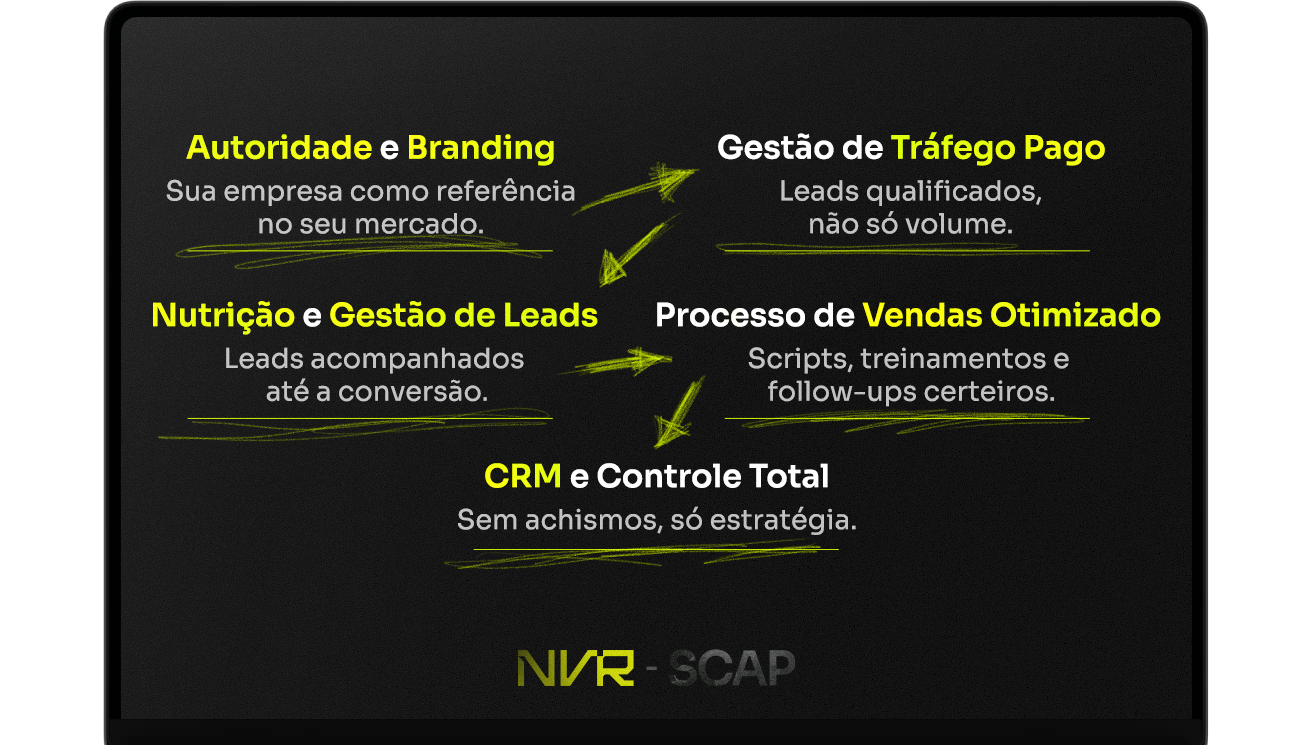 Autoridade e Branding
Sua empresa como referência no seu mercado.

Gestão de Tráfego Pago
Leads qualificados, não só volume.

Nutrição e Gestão de Leads
Leads acompanhados até a conversão.

Processo de Vendas Otimizado
Scripts, treinamentos e follow-ups certeiros.

CRM e Controle Total
Sem achismos, só estratégia.

NVR - SCAP